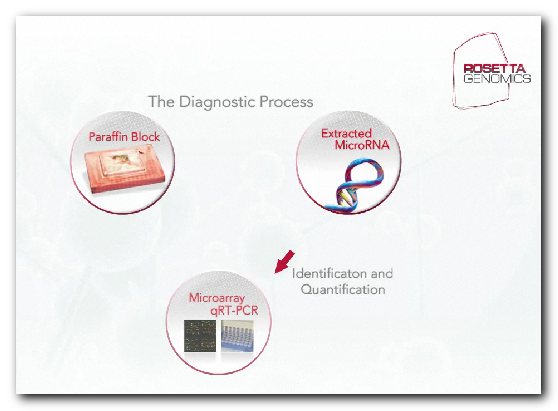 ROSETTA
GENOMICS

The Diagnostic Process

Paraffin Block

Extracted
MicroRNA

Identificaton and
Quantification

Microarray
qRT-PCR